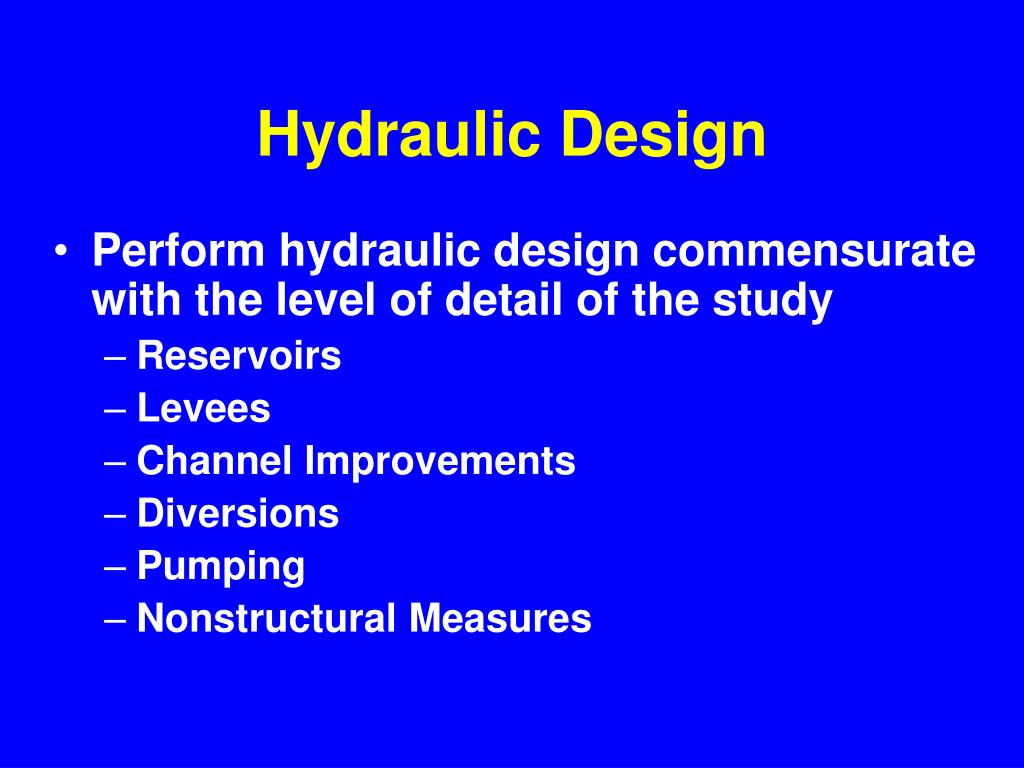 Hydraulic Design

• Perform hydraulic design commensurate with the level of detail of the study
– Reservoirs
– Levees
– Channel Improvements
– Diversions
– Pumping
– Nonstructural Measures